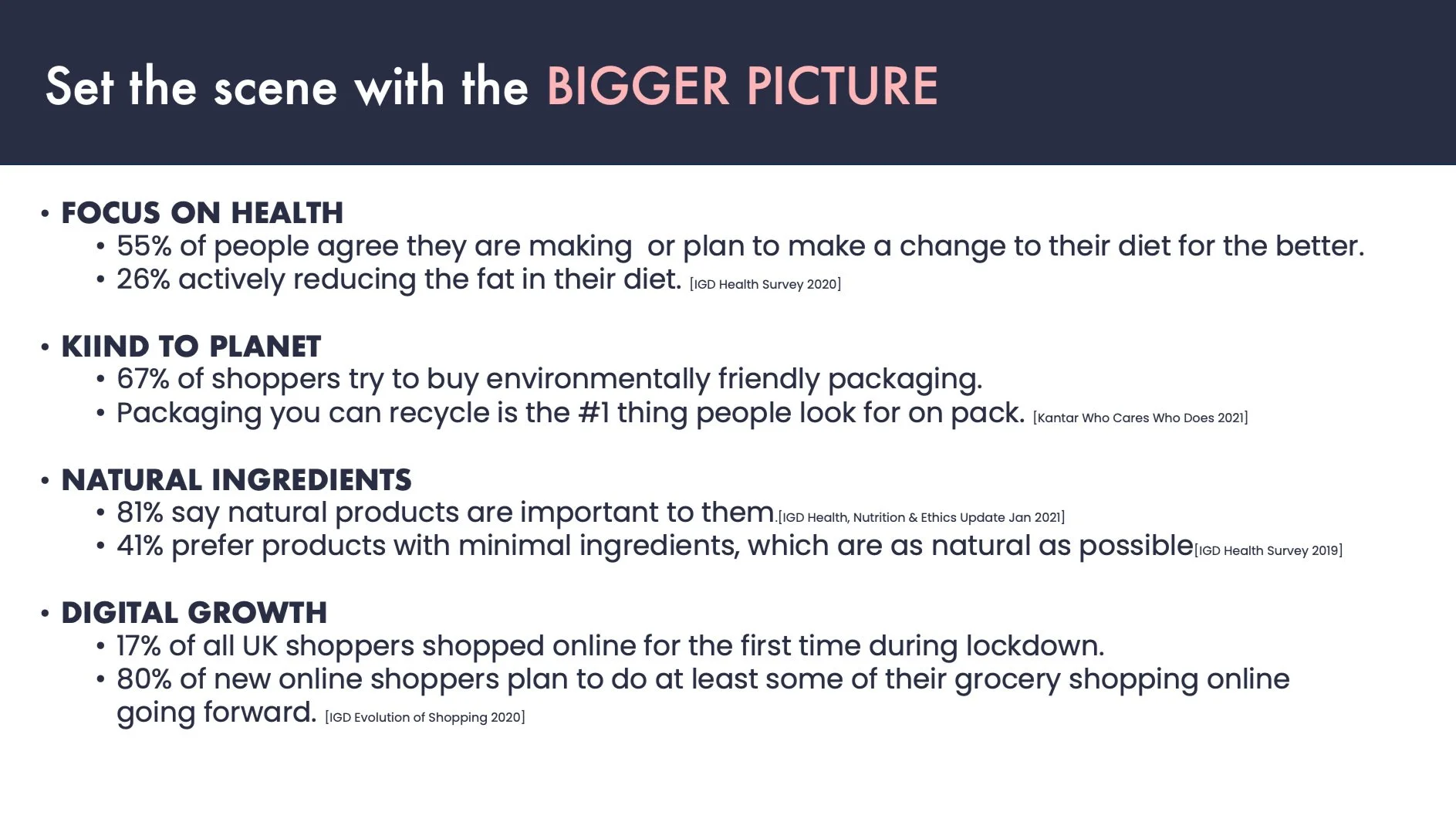 Set the scene with the BIGGER PICTURE

• FOCUS ON HEALTH
  • 55% of people agree they are making or plan to make a change to their diet for the better.
  • 26% actively reducing the fat in their diet. [IGD Health Survey 2020]

• KIIND TO PLANET
  • 67% of shoppers try to buy environmentally friendly packaging.
  • Packaging you can recycle is the #1 thing people look for on pack. [Kantar Who Cares Who Does 2021]

• NATURAL INGREDIENTS
  • 81% say natural products are important to them.[IGD Health, Nutrition & Ethics Update Jan 2021]
  • 41% prefer products with minimal ingredients, which are as natural as possible[IGD Health Survey 2019]

• DIGITAL GROWTH
  • 17% of all UK shoppers shopped online for the first time during lockdown.
  • 80% of new online shoppers plan to do at least some of their grocery shopping online going forward. [IGD Evolution of Shopping 2020]